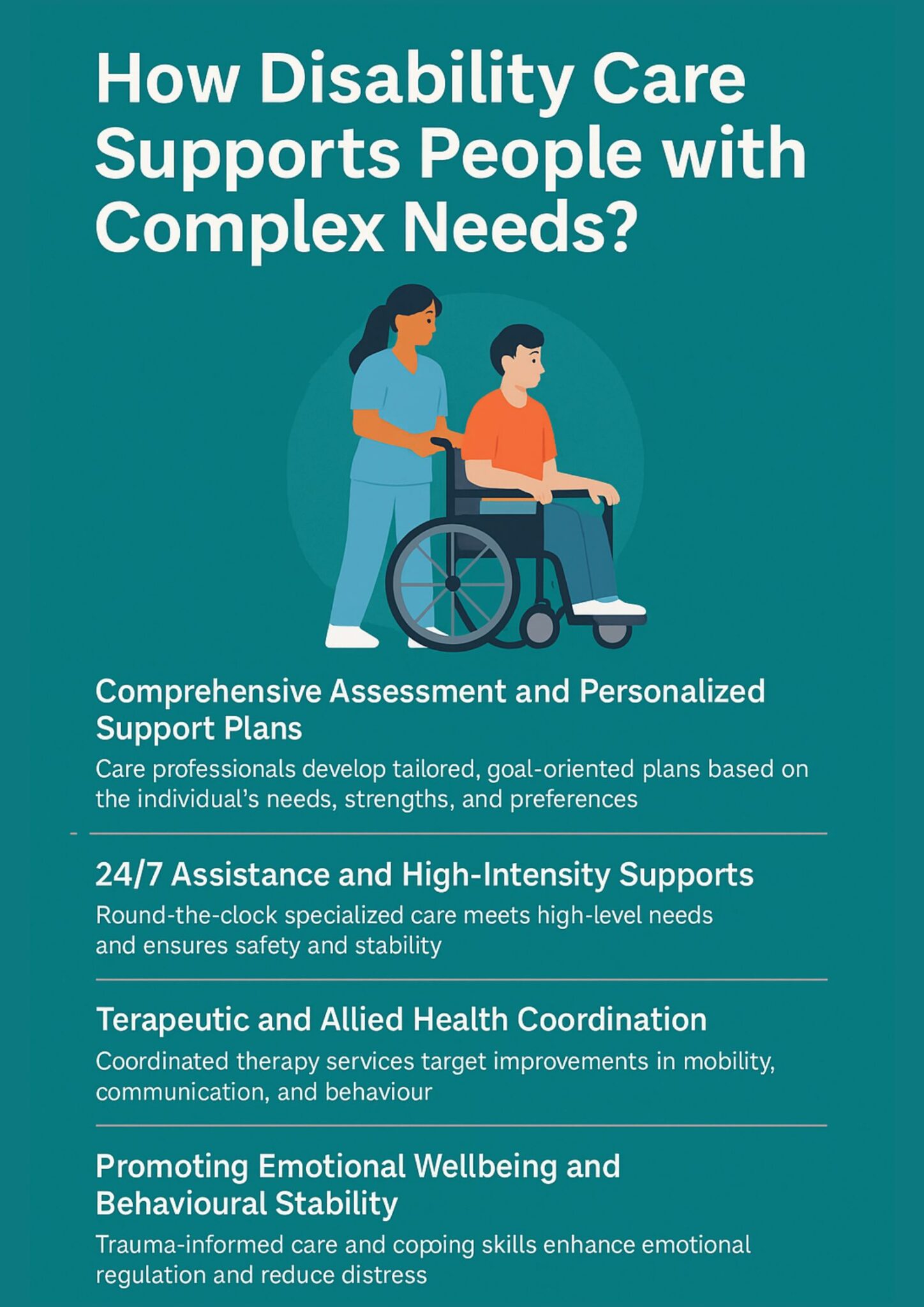 How Disability Care Supports People with Complex Needs?

Comprehensive Assessment and Personalized Support Plans

Care professionals develop tailored, goal-oriented plans based on the individual's needs, strengths, and preferences

24/7 Assistance and High-Intensity Supports

Round-the-clock specialized care meets high-level needs and ensures safety and stability

Terapeutic and Allied Health Coordination

Coordinated therapy services target improvements in mobility, communication, and behaviour

Promoting Emotional Wellbeing and Behavioural Stability

Trauma-informed care and coping skills enhance emotional regulation and reduce distress